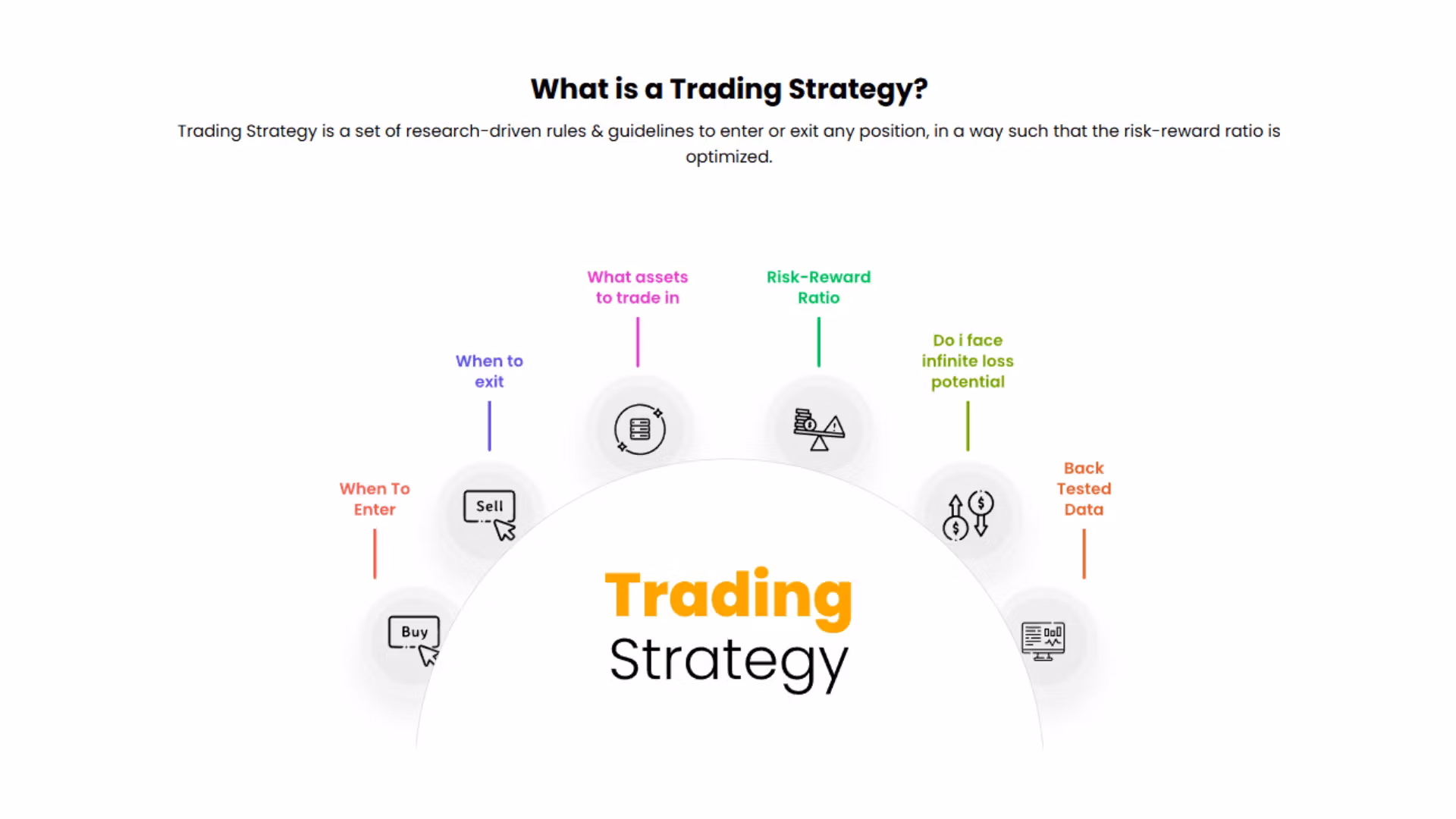 What is a Trading Strategy?

Trading Strategy is a set of research-driven rules & guidelines to enter or exit any position, in a way such that the risk-reward ratio is optimized.

When To Enter

Buy

When to exit

Sell

What assets to trade in

Risk-Reward Ratio

Do i face infinite loss potential

Back Tested Data

Trading Strategy